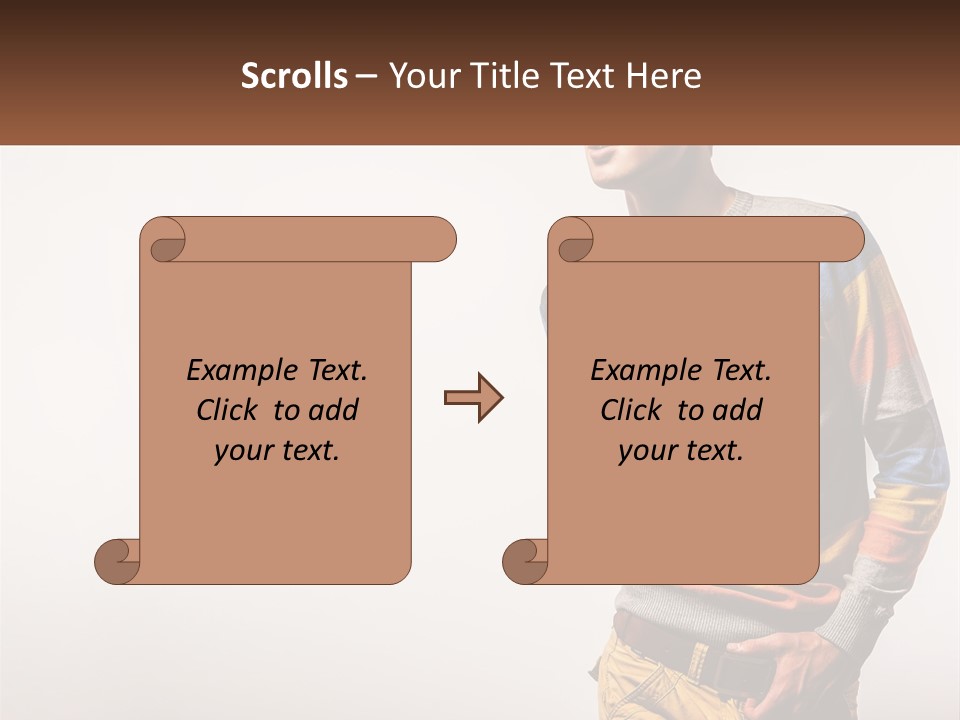 Scrolls – Your Title Text Here

Example Text. Click to add your text.

Example Text. Click to add your text.